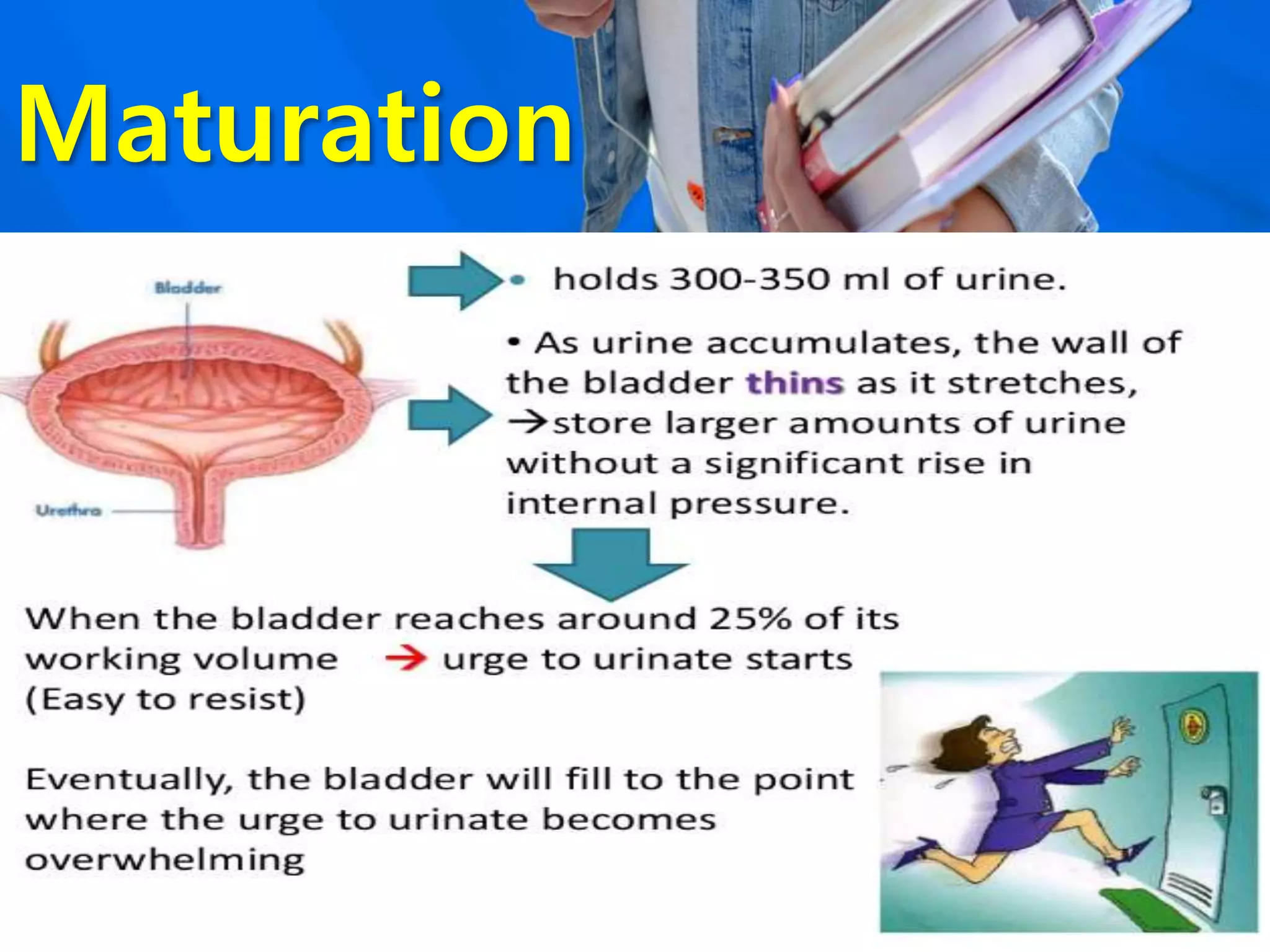 Maturation

Bladder

Urethra

• holds 300-350 ml of urine.

• As urine accumulates, the wall of the bladder thins as it stretches, →store larger amounts of urine without a significant rise in internal pressure.

When the bladder reaches around 25% of its working volume → urge to urinate starts (Easy to resist)

Eventually, the bladder will fill to the point where the urge to urinate becomes overwhelming